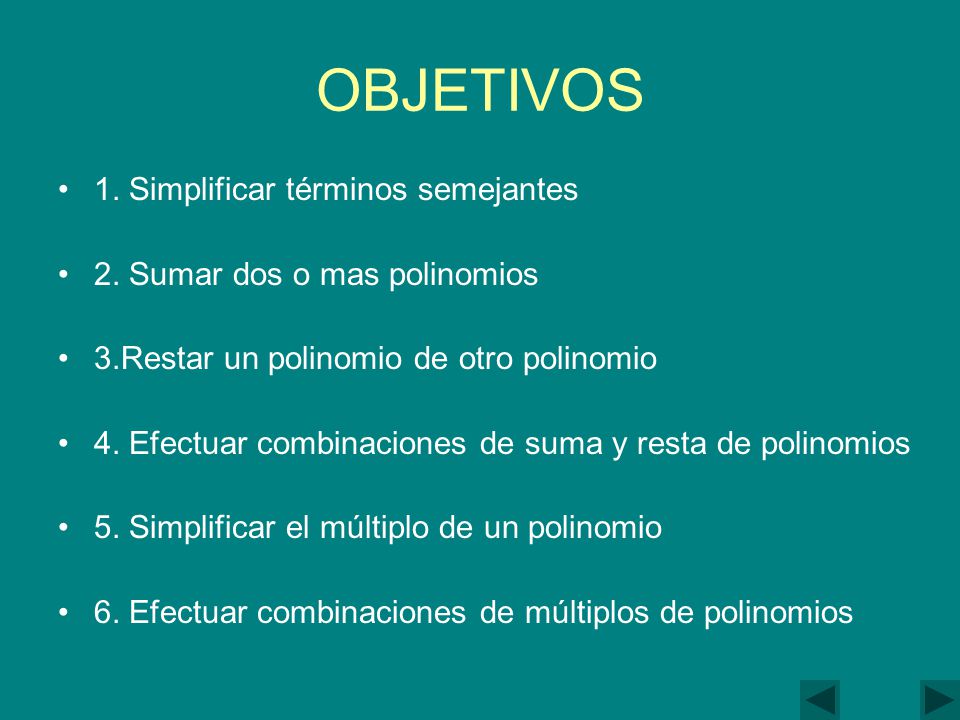 OBJETIVOS

• 1. Simplificar términos semejantes

• 2. Sumar dos o mas polinomios

• 3.Restar un polinomio de otro polinomio

• 4. Efectuar combinaciones de suma y resta de polinomios

• 5. Simplificar el múltiplo de un polinomio

• 6. Efectuar combinaciones de múltiplos de polinomios